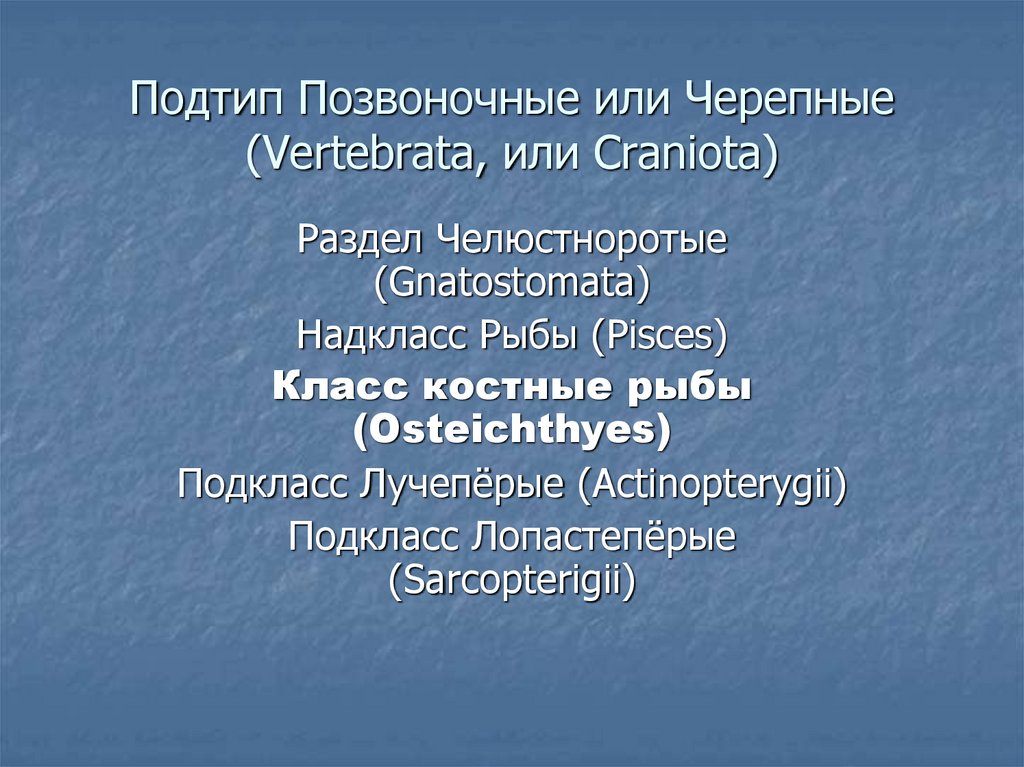 Подтип Позвоночные или Черепные (Vertebrata, или Craniota)

Раздел Челюстноротые (Gnatostomata)

Надкласс Рыбы (Pisces)

Класс костные рыбы (Osteichthyes)

Подкласс Лучепёрые (Actinopterygii)

Подкласс Лопастепёрые (Sarcopterigii)